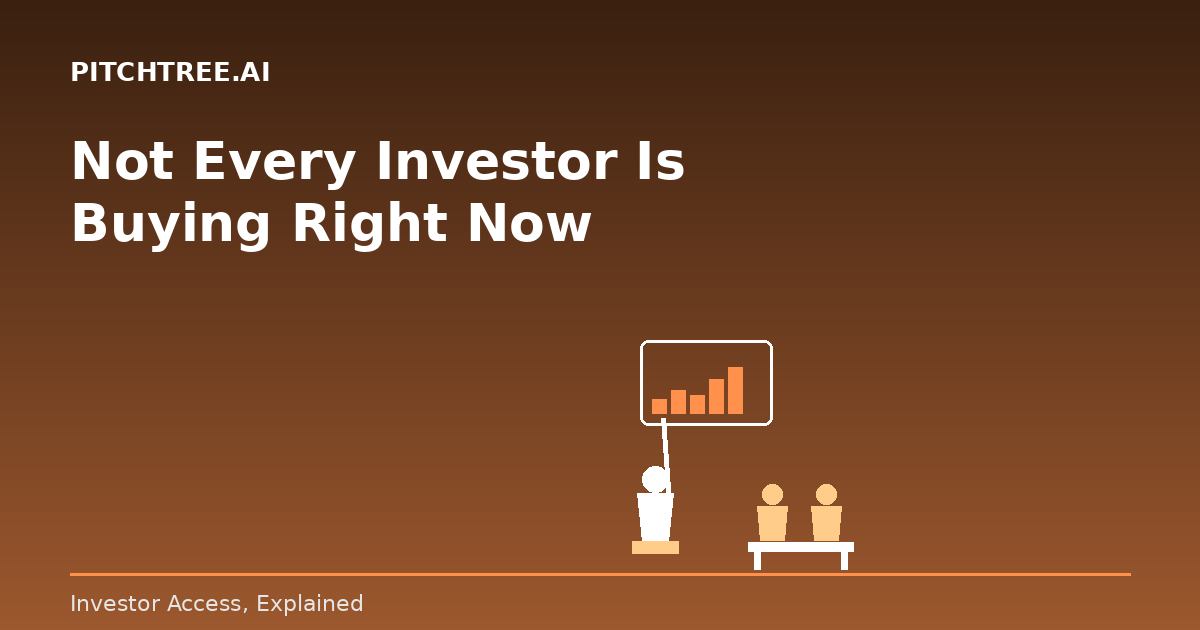 PITCHTREE.AI

Not Every Investor Is Buying Right Now

Investor Access, Explained